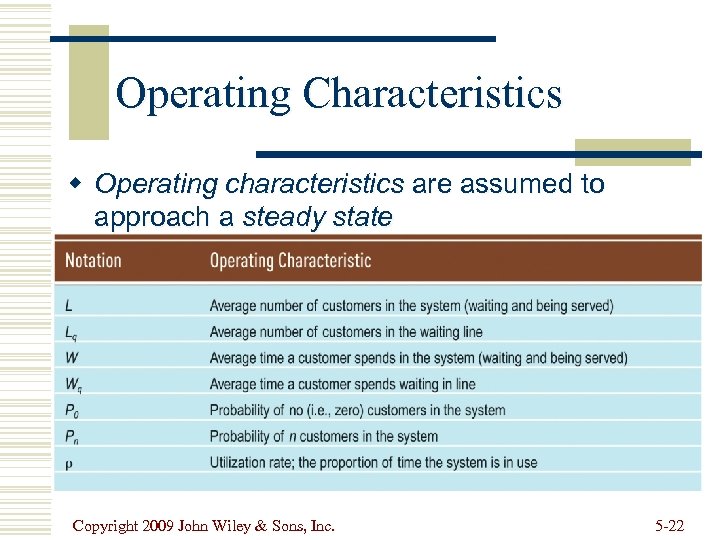 Operating Characteristics

Operating characteristics are assumed to approach a steady state

| Notation | Operating Characteristic |
|---|---|
| $L$ | Average number of customers in the system (waiting and being served) |
| $L_q$ | Average number of customers in the waiting line |
| $W$ | Average time a customer spends in the system (waiting and being served) |
| $W_q$ | Average time a customer spends waiting in line |
| $P_0$ | Probability of no (i.e., zero) customers in the system |
| $P_n$ | Probability of $n$ customers in the system |
| $\rho$ | Utilization rate; the proportion of time the system is in use |

Copyright 2009 John Wiley & Sons, Inc.

5-22